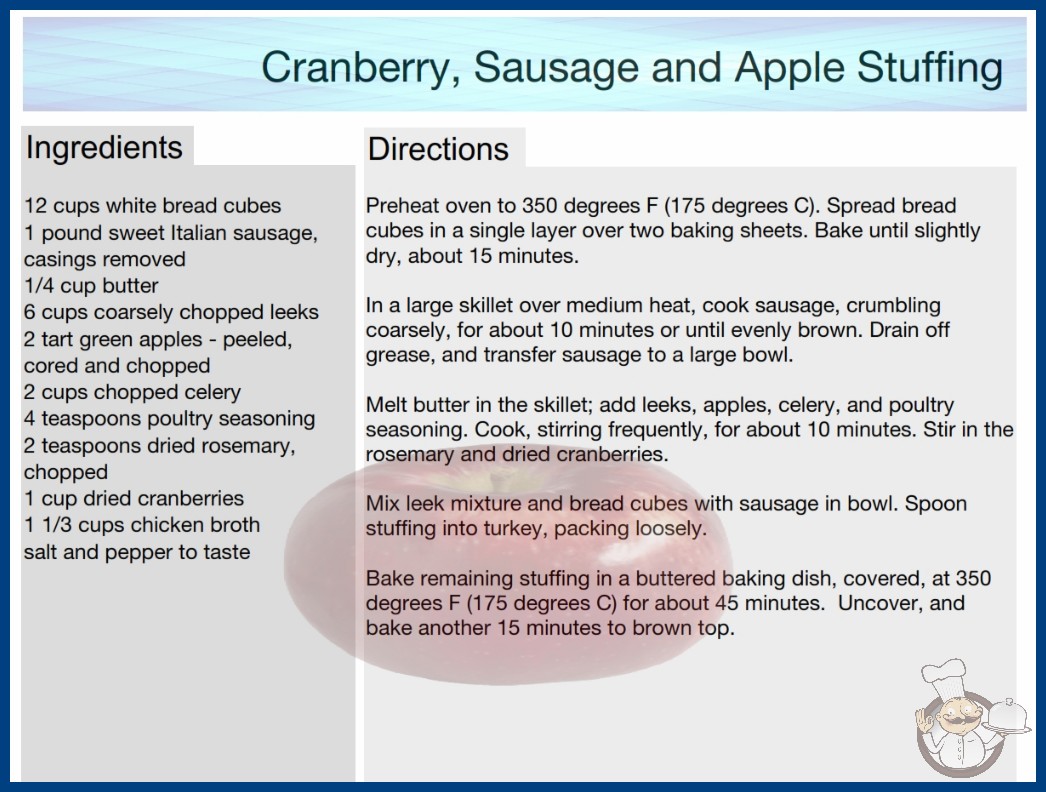 Cranberry, Sausage and Apple Stuffing

Ingredients

12 cups white bread cubes
1 pound sweet Italian sausage, casings removed
1/4 cup butter
6 cups coarsely chopped leeks
2 tart green apples - peeled, cored and chopped
2 cups chopped celery
4 teaspoons poultry seasoning
2 teaspoons dried rosemary, chopped
1 cup dried cranberries
1 1/3 cups chicken broth
salt and pepper to taste

Directions

Preheat oven to 350 degrees F (175 degrees C). Spread bread cubes in a single layer over two baking sheets. Bake until slightly dry, about 15 minutes.

In a large skillet over medium heat, cook sausage, crumbling coarsely, for about 10 minutes or until evenly brown. Drain off grease, and transfer sausage to a large bowl.

Melt butter in the skillet; add leeks, apples, celery, and poultry seasoning. Cook, stirring frequently, for about 10 minutes. Stir in the rosemary and dried cranberries.

Mix leek mixture and bread cubes with sausage in bowl. Spoon stuffing into turkey, packing loosely.

Bake remaining stuffing in a buttered baking dish, covered, at 350 degrees F (175 degrees C) for about 45 minutes. Uncover, and bake another 15 minutes to brown top.